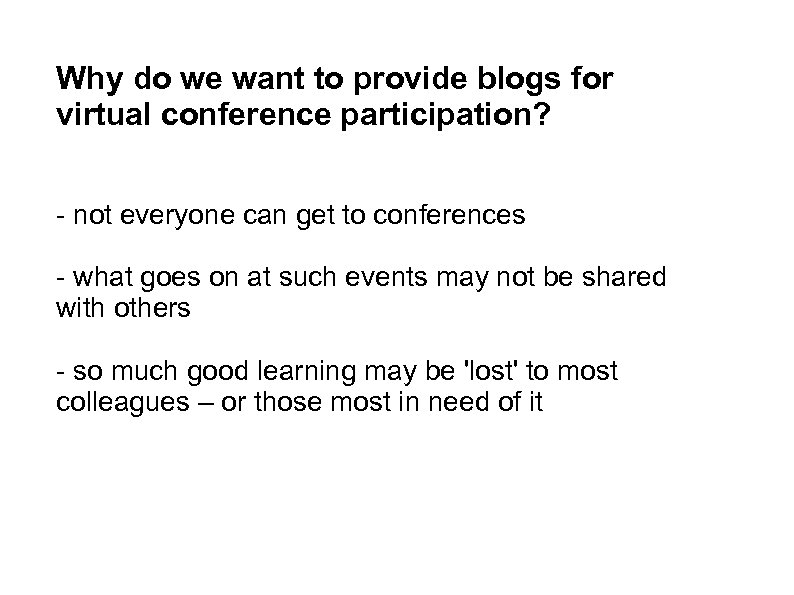 Why do we want to provide blogs for virtual conference participation?

- not everyone can get to conferences

- what goes on at such events may not be shared with others

- so much good learning may be 'lost' to most colleagues – or those most in need of it